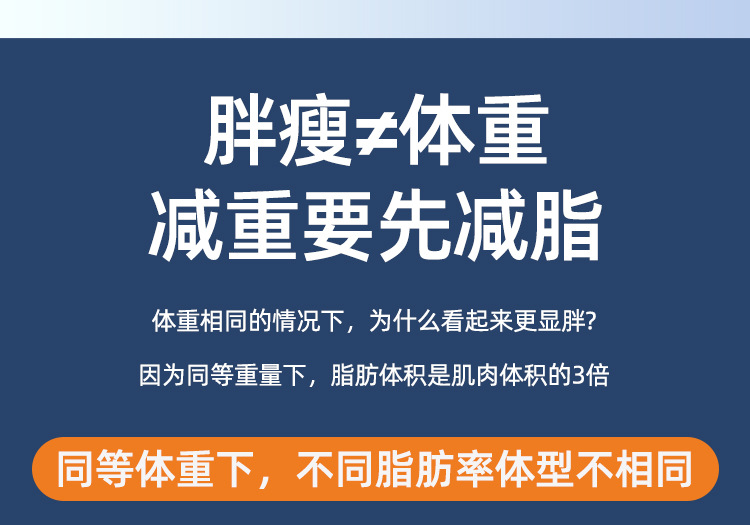 胖瘦≠体重
减重要先减脂

体重相同的情况下，为什么看起来更显胖?

因为同等重量下，脂肪体积是肌肉体积的3倍

同等体重下，不同脂肪率体型不相同